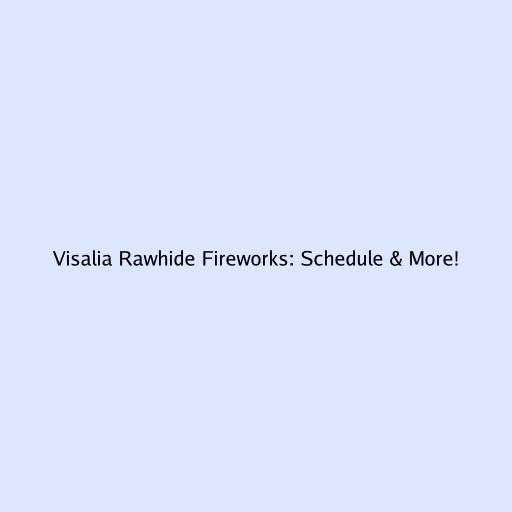 Visalia Rawhide Fireworks: Schedule & More!